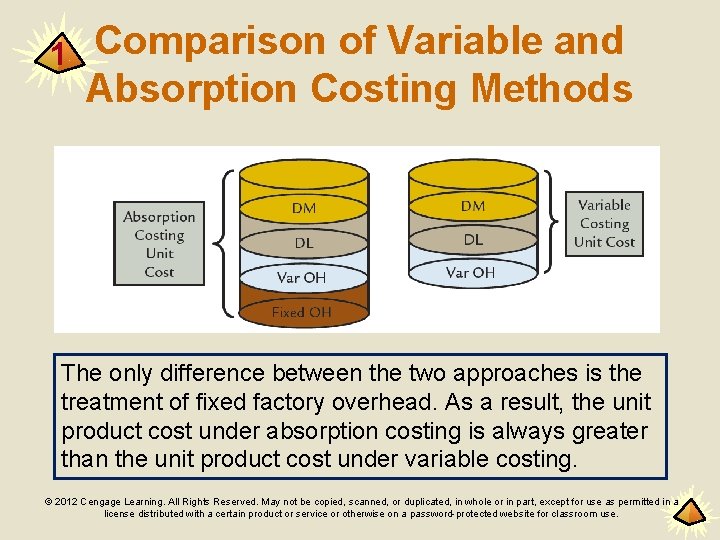 1

Comparison of Variable and Absorption Costing Methods

Absorption Costing Unit Cost

DM
DL
Var OH
Fixed OH

DM
DL
Var OH

Variable Costing Unit Cost

The only difference between the two approaches is the treatment of fixed factory overhead. As a result, the unit product cost under absorption costing is always greater than the unit product cost under variable costing.

© 2012 Cengage Learning. All Rights Reserved. May not be copied, scanned, or duplicated, in whole or in part, except for use as permitted in a license distributed with a certain product or service or otherwise on a password-protected website for classroom use.